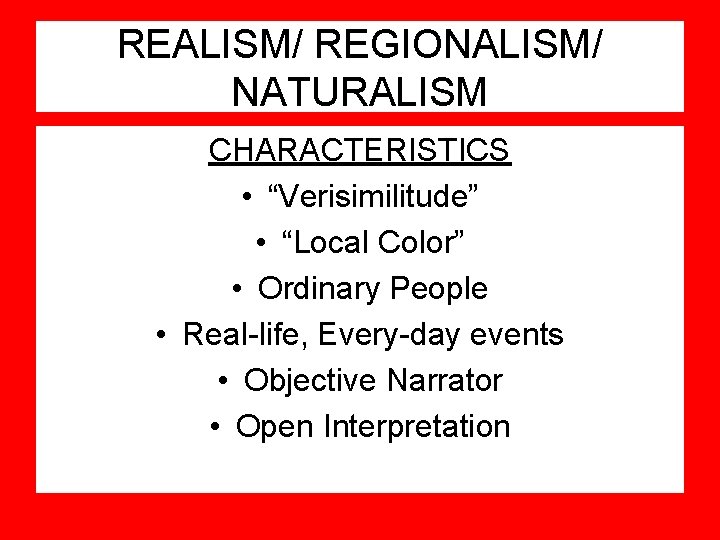 REALISM/ REGIONALISM/ NATURALISM

CHARACTERISTICS

• “Verisimilitude”
• “Local Color”
• Ordinary People
• Real-life, Every-day events
• Objective Narrator
• Open Interpretation